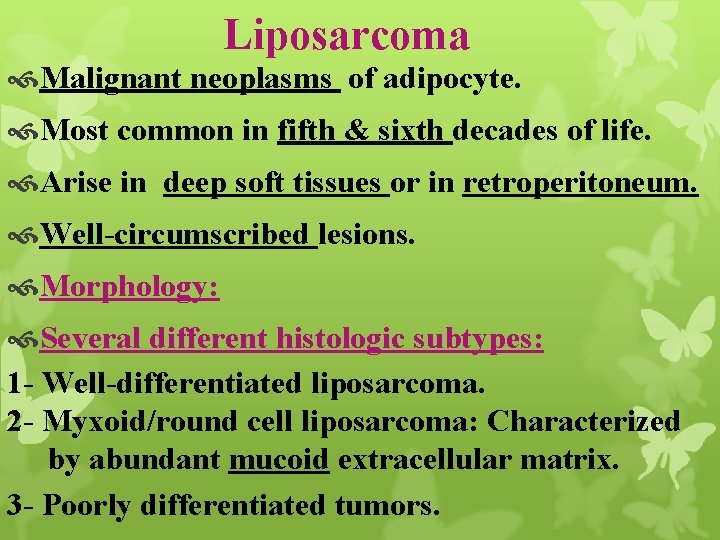 Liposarcoma

Malignant neoplasms of adipocyte.

Most common in fifth & sixth decades of life.

Arise in deep soft tissues or in retroperitoneum.

Well-circumscribed lesions.

Morphology:

Several different histologic subtypes:

1- Well-differentiated liposarcoma.

2- Myxoid/round cell liposarcoma: Characterized by abundant mucoid extracellular matrix.

3- Poorly differentiated tumors.